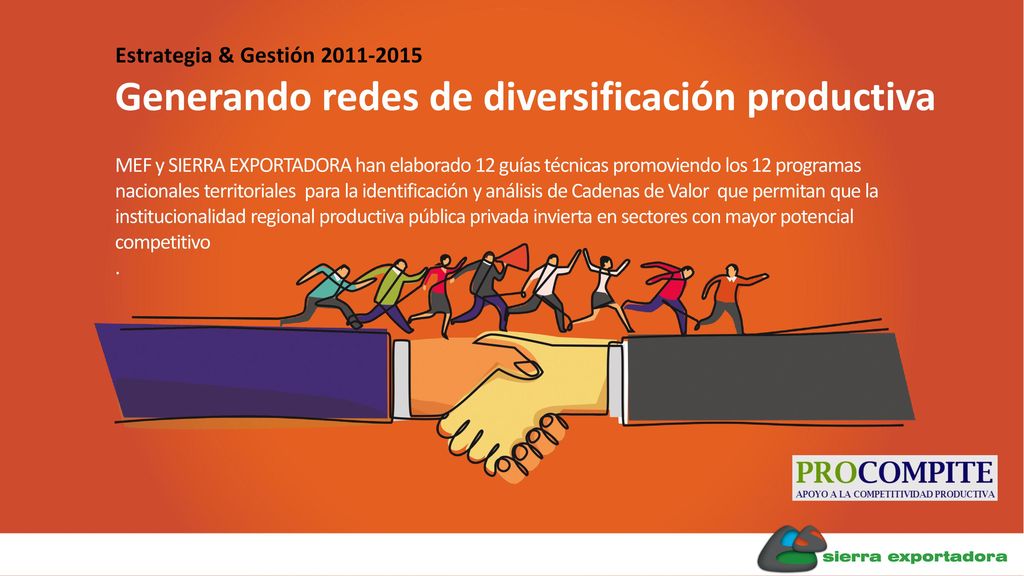 Estrategia & Gestión 2011-2015

Generando redes de diversificación productiva

MEF y SIERRA EXPORTADORA han elaborado 12 guías técnicas promoviendo los 12 programas nacionales territoriales para la identificación y análisis de Cadenas de Valor que permitan que la institucionalidad regional productiva pública privada invierta en sectores con mayor potencial competitivo

.

PROCOMPITE
APOYO A LA COMPETITIVIDAD PRODUCTIVA

sierra exportadora